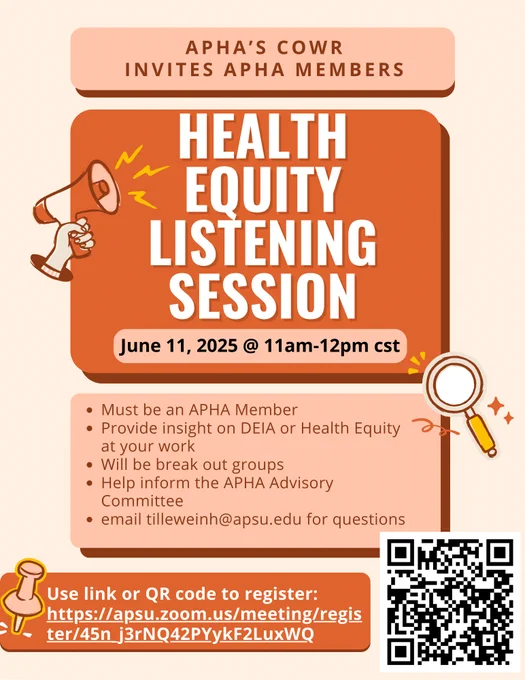 APHA'S COWR
INVITES APHA MEMBERS

HEALTH EQUITY LISTENING SESSION

June 11, 2025 @ 11am-12pm cst

- Must be an APHA Member
- Provide insight on DEIA or Health Equity at your work
- Will be break out groups
- Help inform the APHA Advisory Committee
- email tilleweinh@apsu.edu for questions

Use link or QR code to register:
https://apsu.zoom.us/meeting/register/45n_j3rNQ42PYykF2LuxWQ